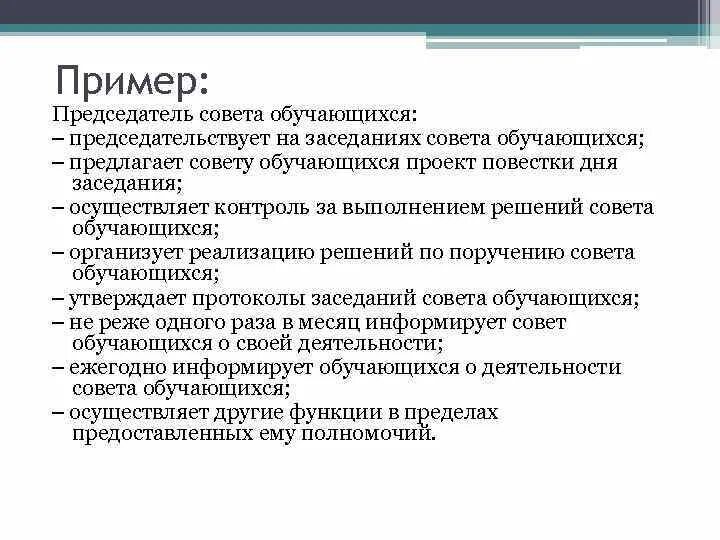 Пример:

Председатель совета обучающихся:
– председательствует на заседаниях совета обучающихся;
– предлагает совету обучающихся проект повестки дня заседания;
– осуществляет контроль за выполнением решений совета обучающихся;
– организует реализацию решений по поручению совета обучающихся;
– утверждает протоколы заседаний совета обучающихся;
– не реже одного раза в месяц информирует совет обучающихся о своей деятельности;
– ежегодно информирует обучающихся о деятельности совета обучающихся;
– осуществляет другие функции в пределах предоставленных ему полномочий.